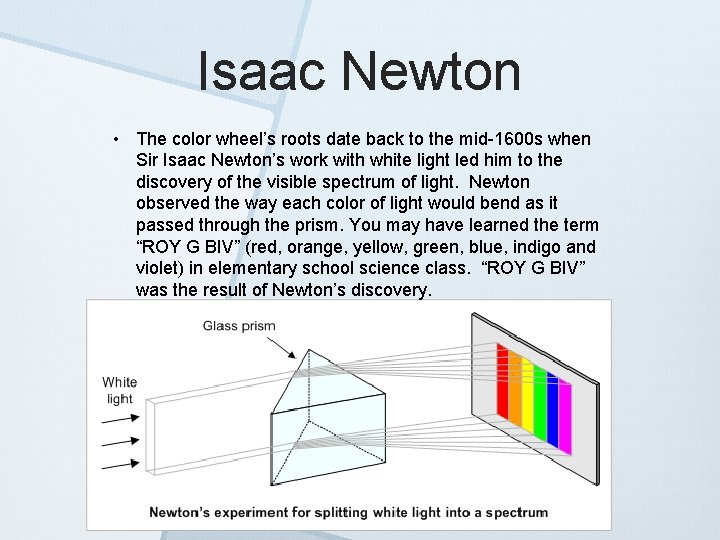 Isaac Newton

• The color wheel's roots date back to the mid-1600s when Sir Isaac Newton's work with white light led him to the discovery of the visible spectrum of light. Newton observed the way each color of light would bend as it passed through the prism. You may have learned the term "ROY G BIV" (red, orange, yellow, green, blue, indigo and violet) in elementary school science class. "ROY G BIV" was the result of Newton's discovery.

Glass prism

White light

Newton's experiment for splitting white light into a spectrum